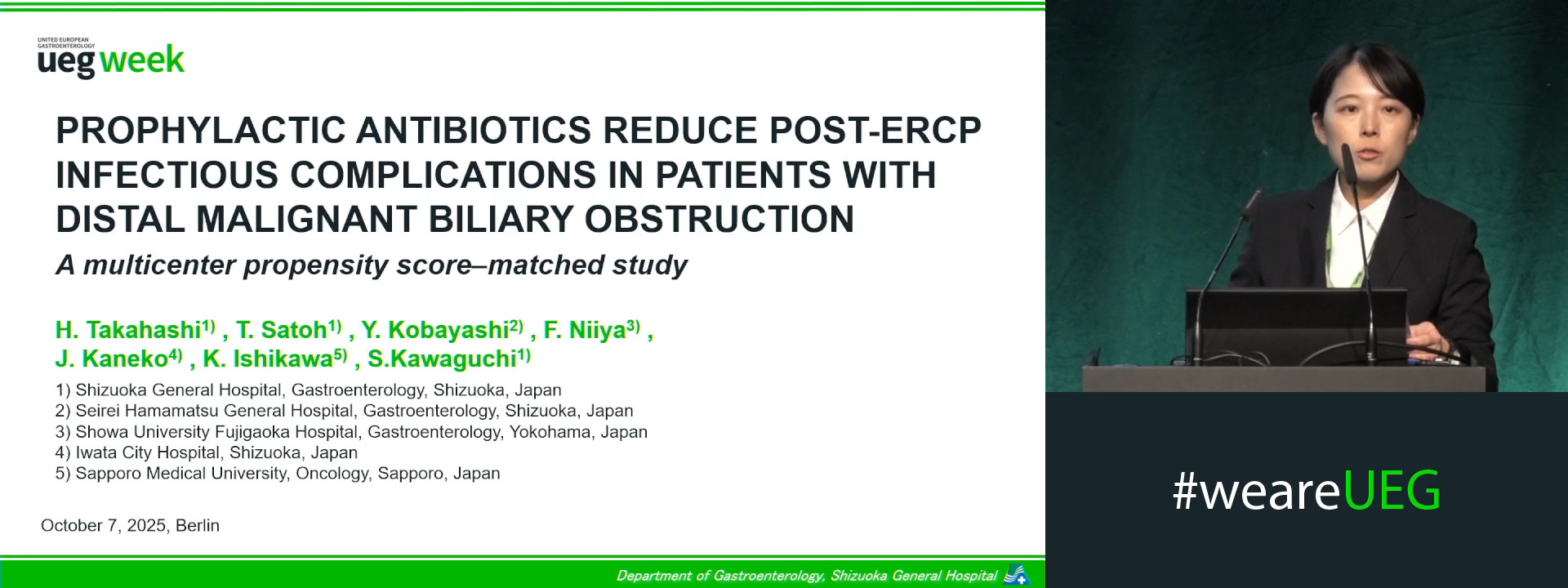 UNITED EUROPEAN GASTROENTEROLOGY
ueg week

PROPHYLACTIC ANTIBIOTICS REDUCE POST-ERCP INFECTIOUS COMPLICATIONS IN PATIENTS WITH DISTAL MALIGNANT BILIARY OBSTRUCTION

A multicenter propensity score–matched study

H. Takahashi$^{1)}$ , T. Satoh$^{1)}$ , Y. Kobayashi$^{2)}$ , F. Niiya$^{3)}$ , J. Kaneko$^{4)}$ , K. Ishikawa$^{5)}$ , S.Kawaguchi$^{1)}$

1) Shizuoka General Hospital, Gastroenterology, Shizuoka, Japan
2) Seirei Hamamatsu General Hospital, Gastroenterology, Shizuoka, Japan
3) Showa University Fujigaoka Hospital, Gastroenterology, Yokohama, Japan
4) Iwata City Hospital, Shizuoka, Japan
5) Sapporo Medical University, Oncology, Sapporo, Japan

October 7, 2025, Berlin

Department of Gastroenterology, Shizuoka General Hospital

#weareUEG